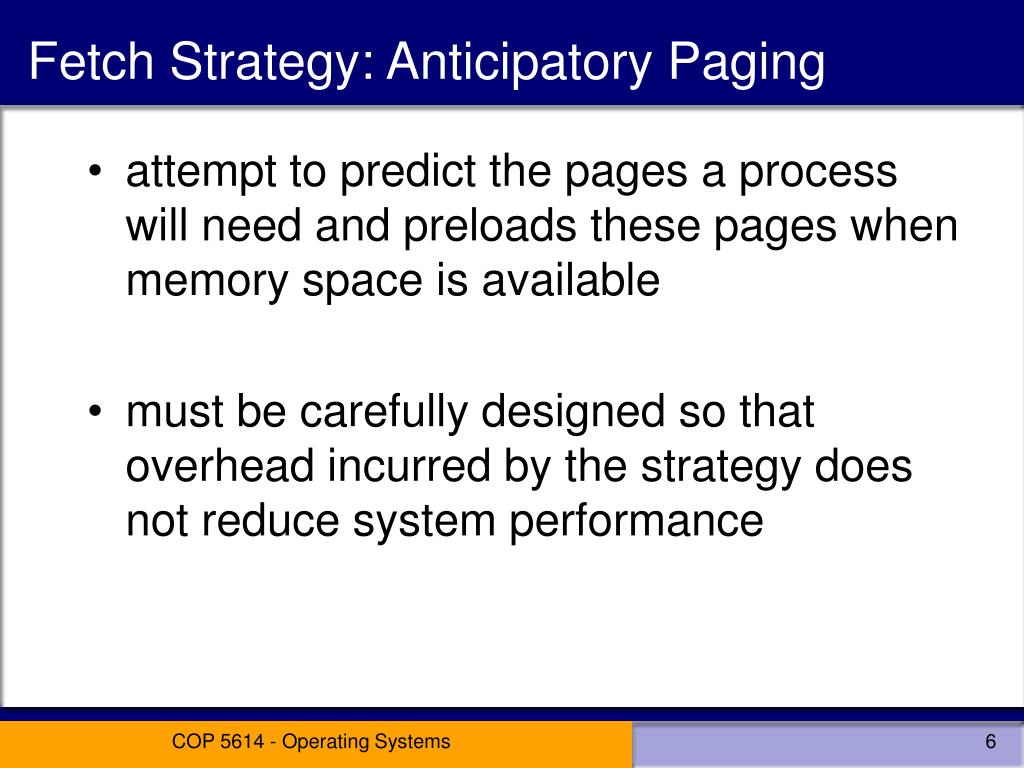 Fetch Strategy: Anticipatory Paging

• attempt to predict the pages a process will need and preloads these pages when memory space is available

• must be carefully designed so that overhead incurred by the strategy does not reduce system performance

COP 5614 - Operating Systems

6